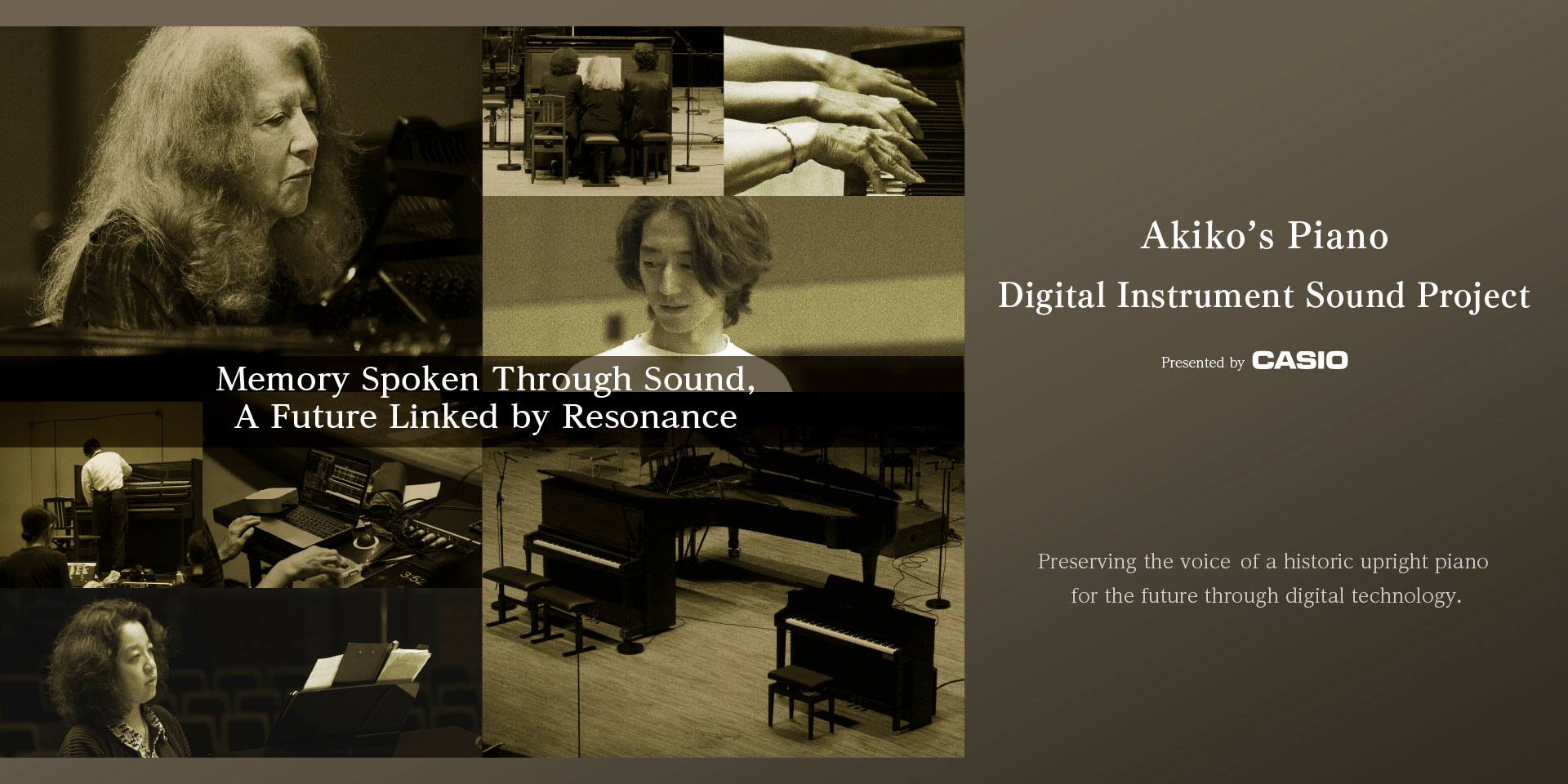 Memory Spoken Through Sound,
A Future Linked by Resonance

Akiko's Piano
Digital Instrument Sound Project

Presented by CASIO

Preserving the voice of a historic upright piano for the future through digital technology.